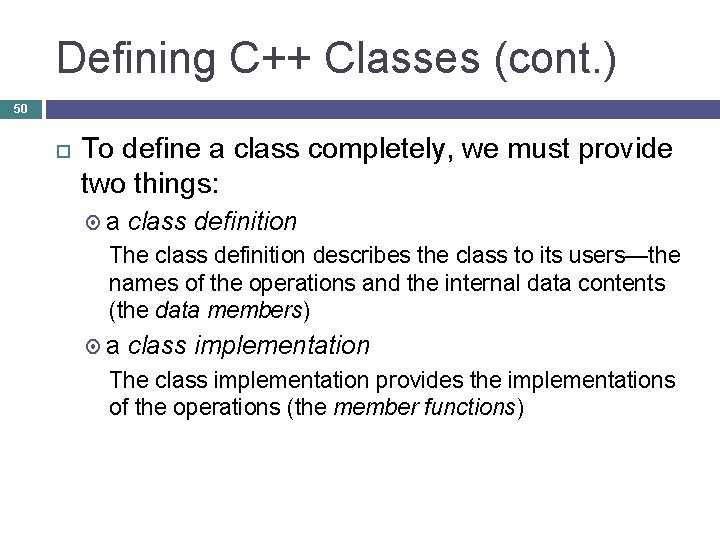 Defining C++ Classes (cont.)

50

To define a class completely, we must provide two things:

a class definition

The class definition describes the class to its users—the names of the operations and the internal data contents (the data members)

a class implementation

The class implementation provides the implementations of the operations (the member functions)